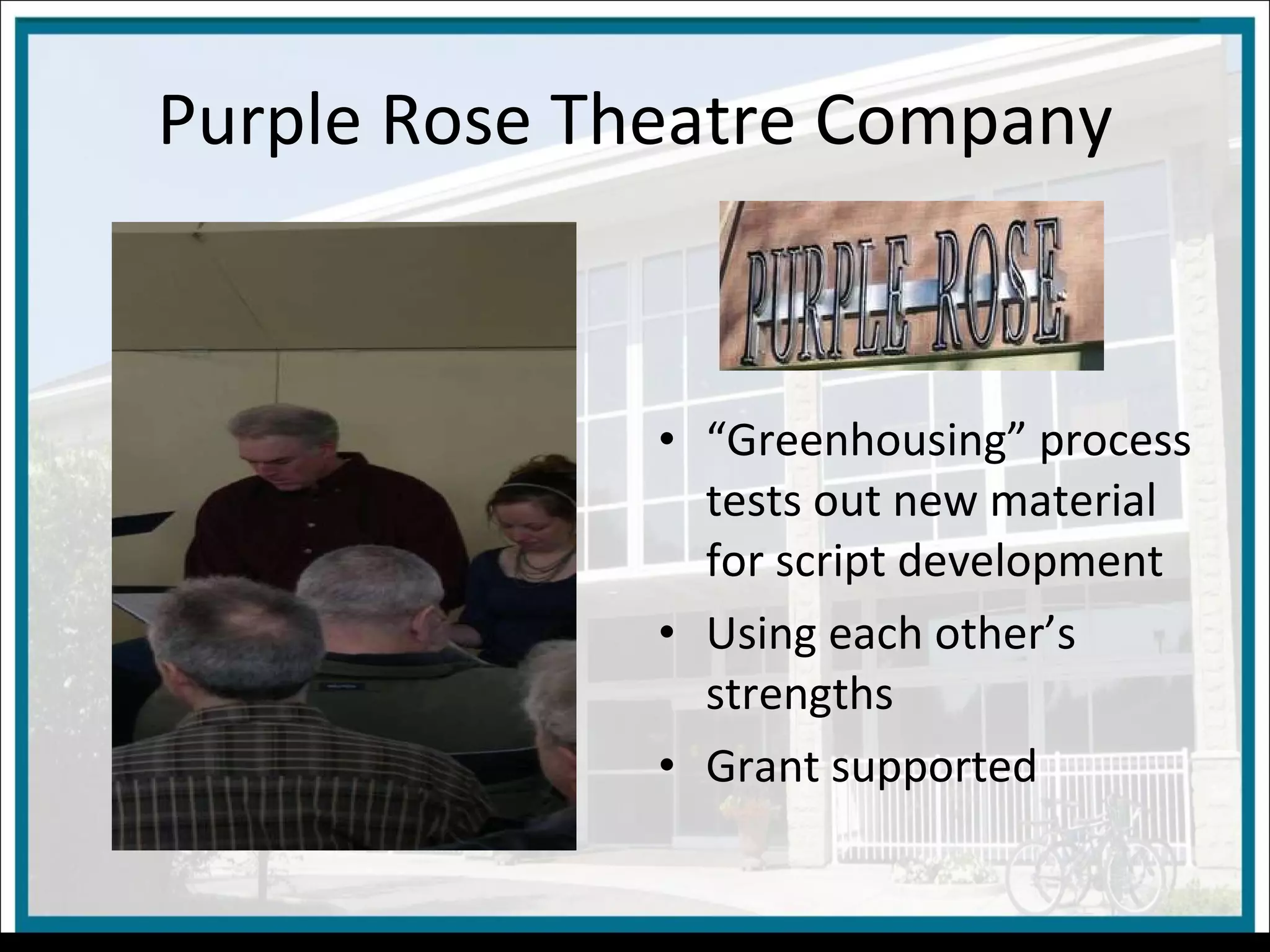 Purple Rose Theatre Company

PURPLE ROSE

• “Greenhousing” process tests out new material for script development
• Using each other’s strengths
• Grant supported